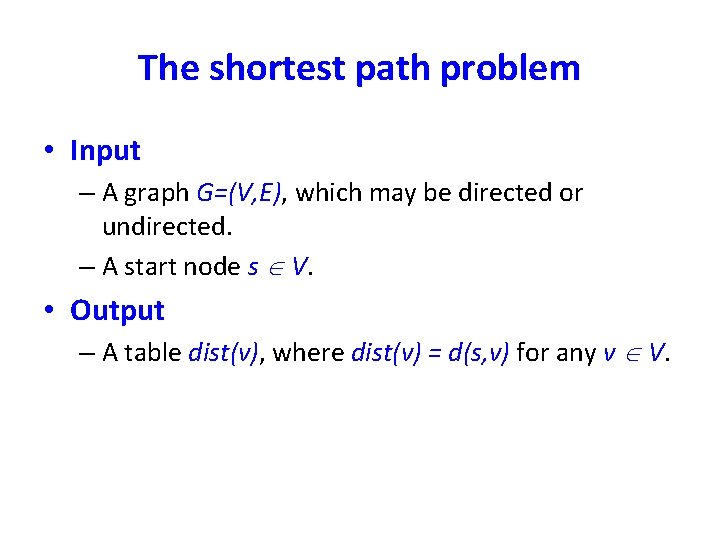 The shortest path problem

• Input

– A graph $G=(V,E)$, which may be directed or undirected.

– A start node $s \in V$.

• Output

– A table $dist(v)$, where $dist(v) = d(s,v)$ for any $v \in V$.